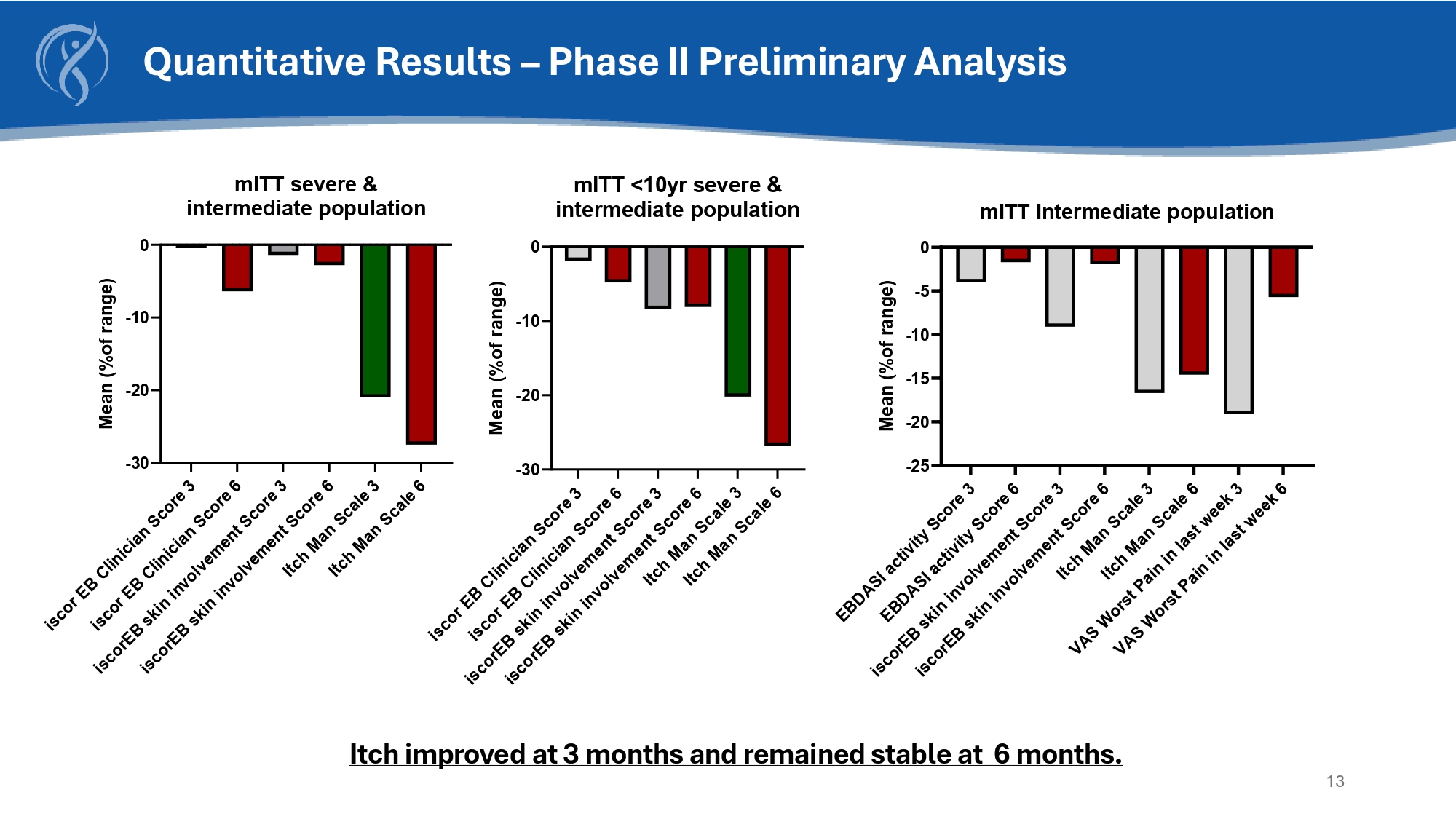 Quantitative Results – Phase II Preliminary Analysis

mITT severe & intermediate population

Mean (%of range)

0
-10
-20
-30

iscor EB Clinician Score 3
iscor EB Clinician Score 6
iscorEB skin involvement Score 3
iscorEB skin involvement Score 6
Itch Man Scale 3
Itch Man Scale 6

mITT <10yr severe & intermediate population

Mean (%of range)

0
-10
-20
-30

iscor EB Clinician Score 3
iscor EB Clinician Score 6
iscorEB skin involvement Score 3
iscorEB skin involvement Score 6
Itch Man Scale 3
Itch Man Scale 6

mITT Intermediate population

Mean (%of range)

0
-5
-10
-15
-20
-25

EBDASI activity Score 3
EBDASI activity Score 6
iscorEB skin involvement Score 3
iscorEB skin involvement Score 6
Itch Man Scale 3
Itch Man Scale 6
VAS Worst Pain in last week 3
VAS Worst Pain in last week 6

Itch improved at 3 months and remained stable at 6 months.

13